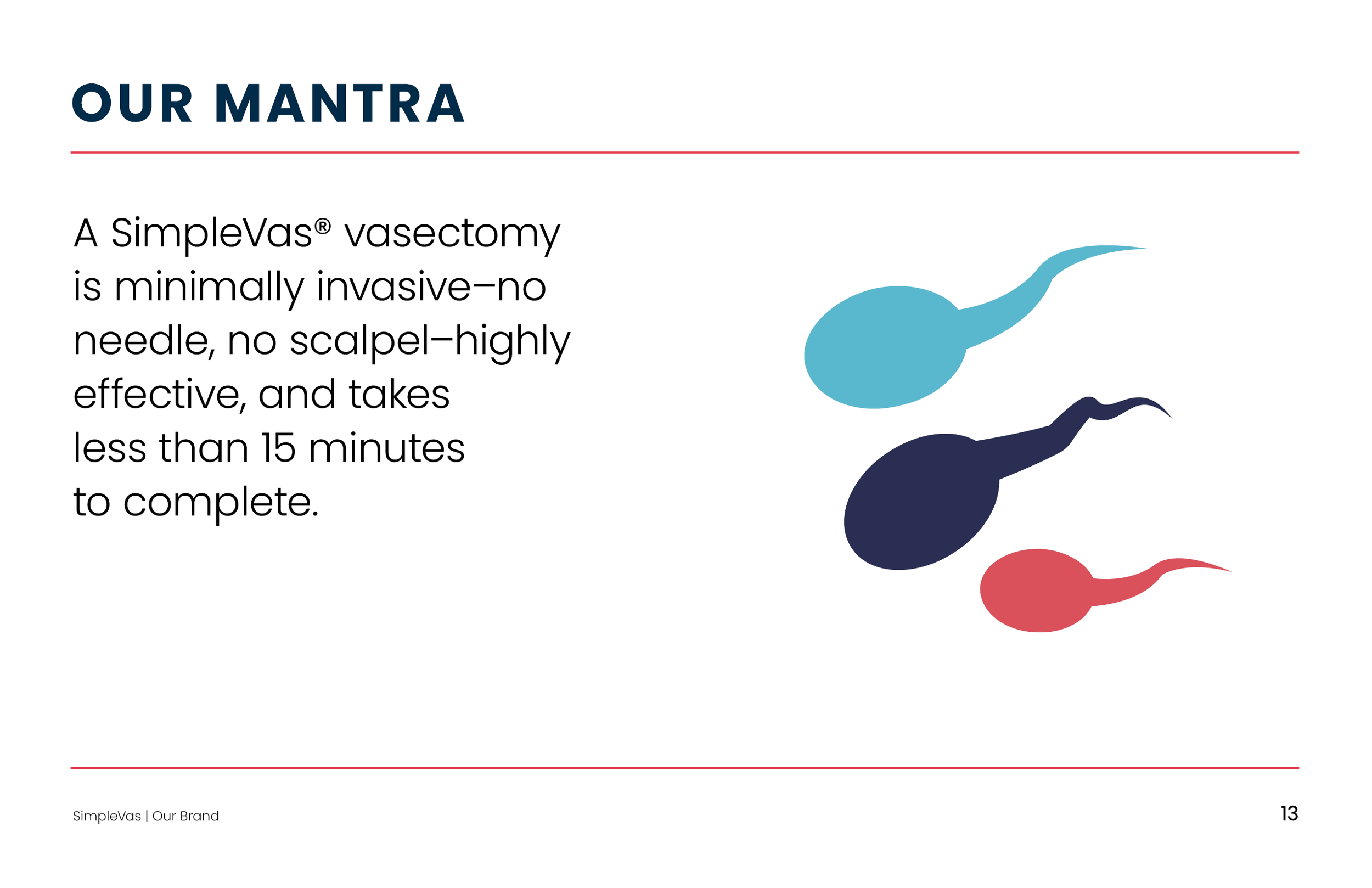 OUR MANTRA

A SimpleVas® vasectomy is minimally invasive–no needle, no scalpel–highly effective, and takes less than 15 minutes to complete.

SimpleVas | Our Brand

13